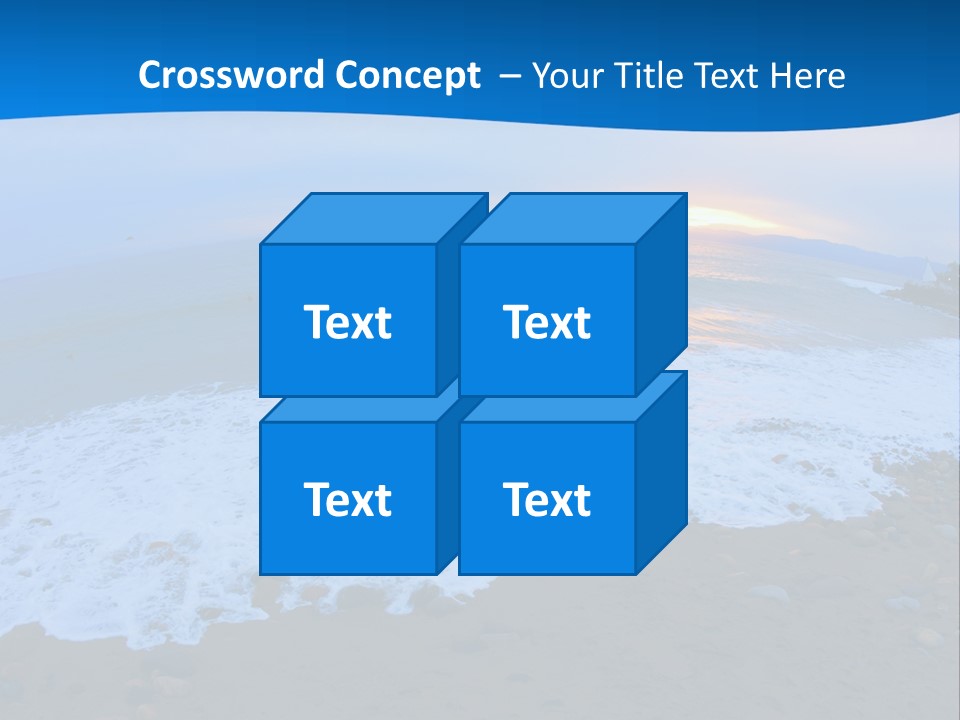 Crossword Concept – Your Title Text Here

Text

Text

Text

Text